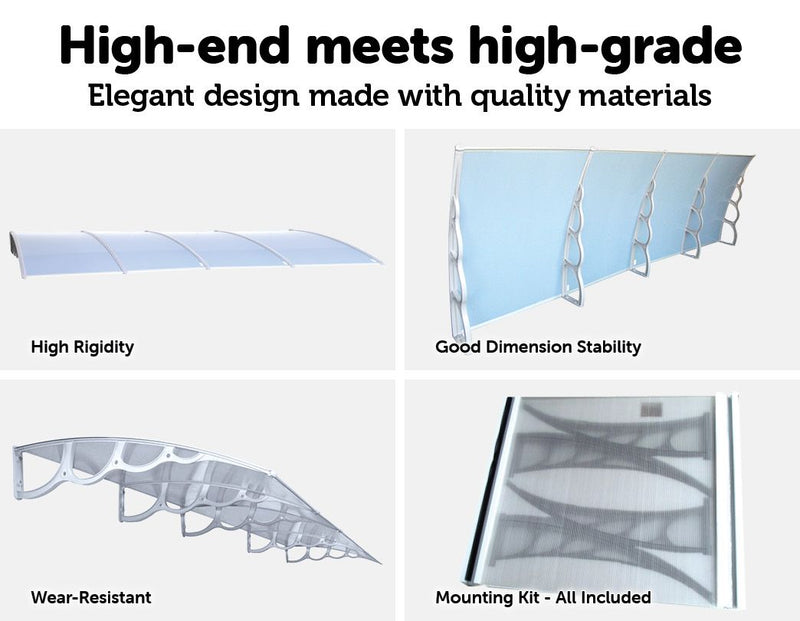 High-end meets high-grade
Elegant design made with quality materials

High Rigidity

Good Dimension Stability

Wear-Resistant

Mounting Kit - All Included